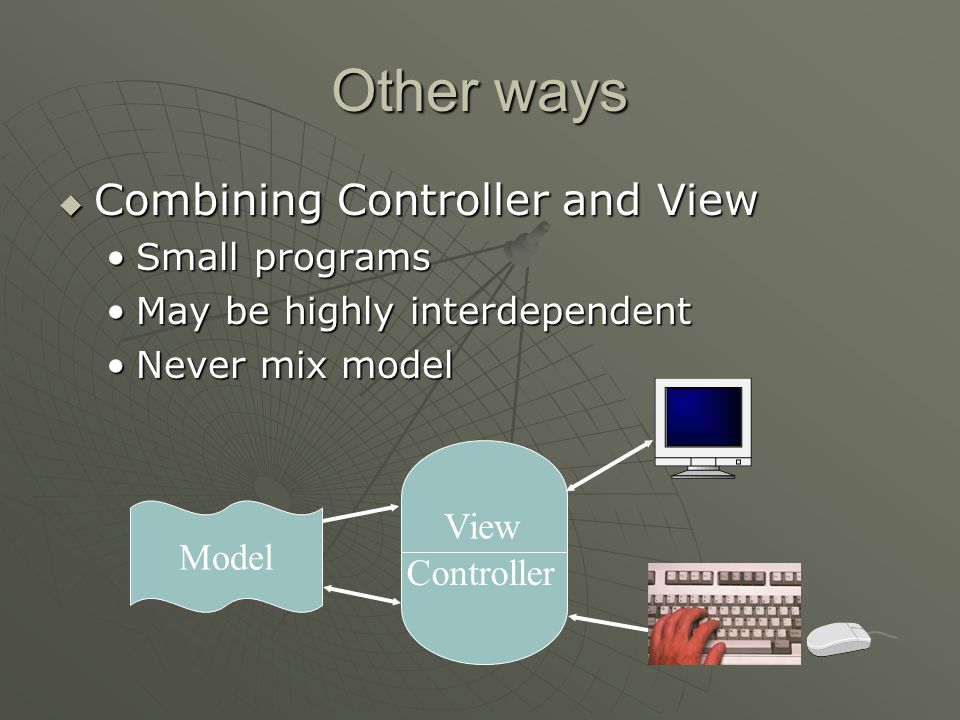 Other ways

◆ Combining Controller and View
• Small programs
• May be highly interdependent
• Never mix model

Model

View

Controller